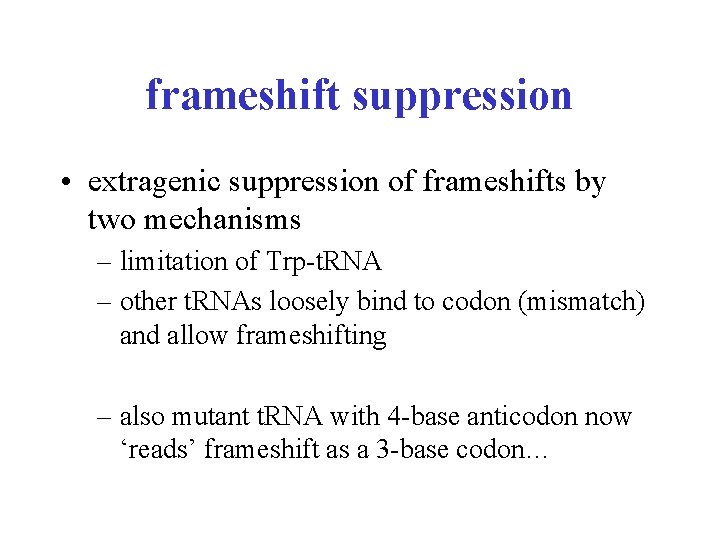 frameshift suppression

• extragenic suppression of frameshifts by two mechanisms
– limitation of Trp-tRNA
– other tRNAs loosely bind to codon (mismatch) and allow frameshifting

– also mutant tRNA with 4-base anticodon now ‘reads’ frameshift as a 3-base codon…